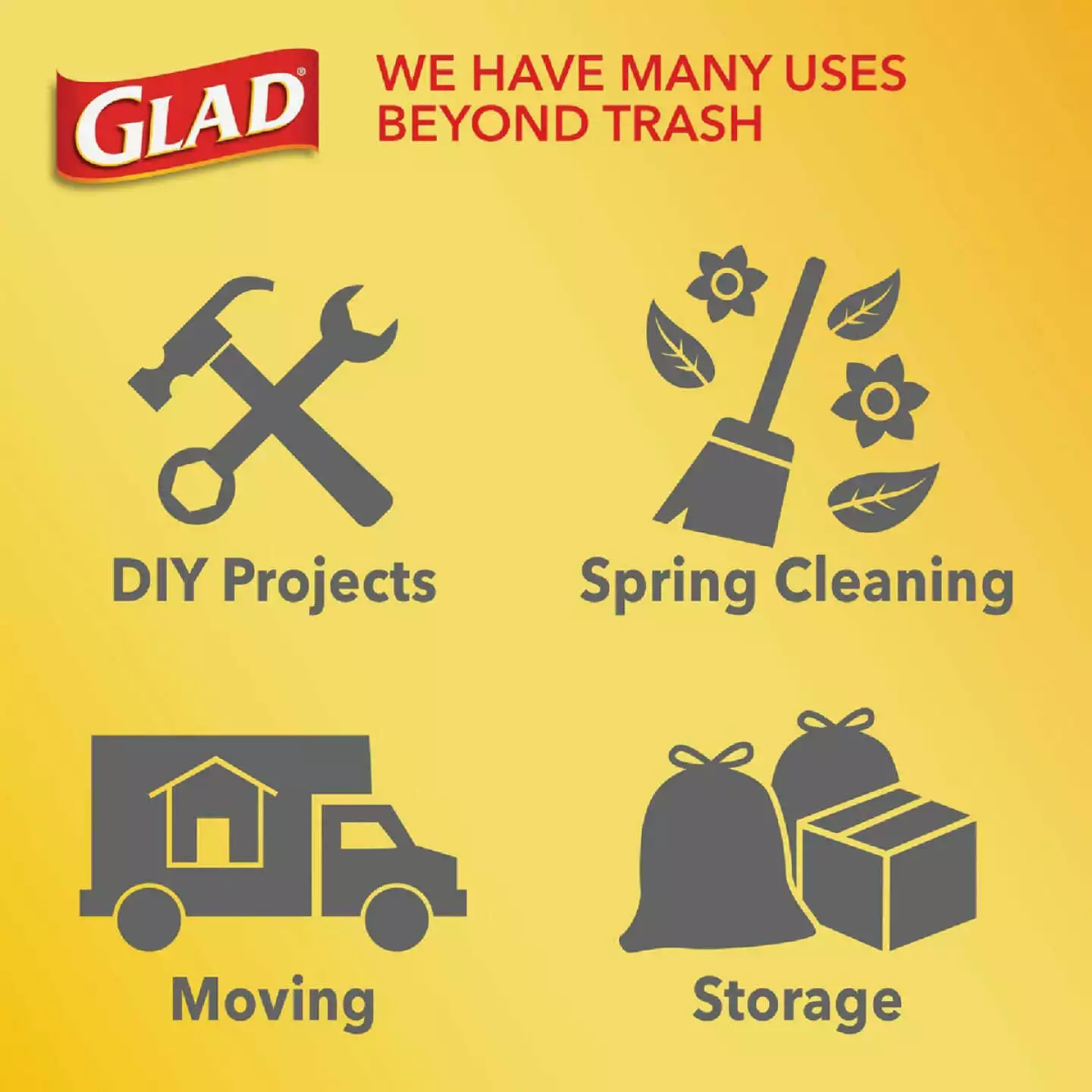 GLAD®

WE HAVE MANY USES BEYOND TRASH

DIY Projects

Spring Cleaning

Moving

Storage